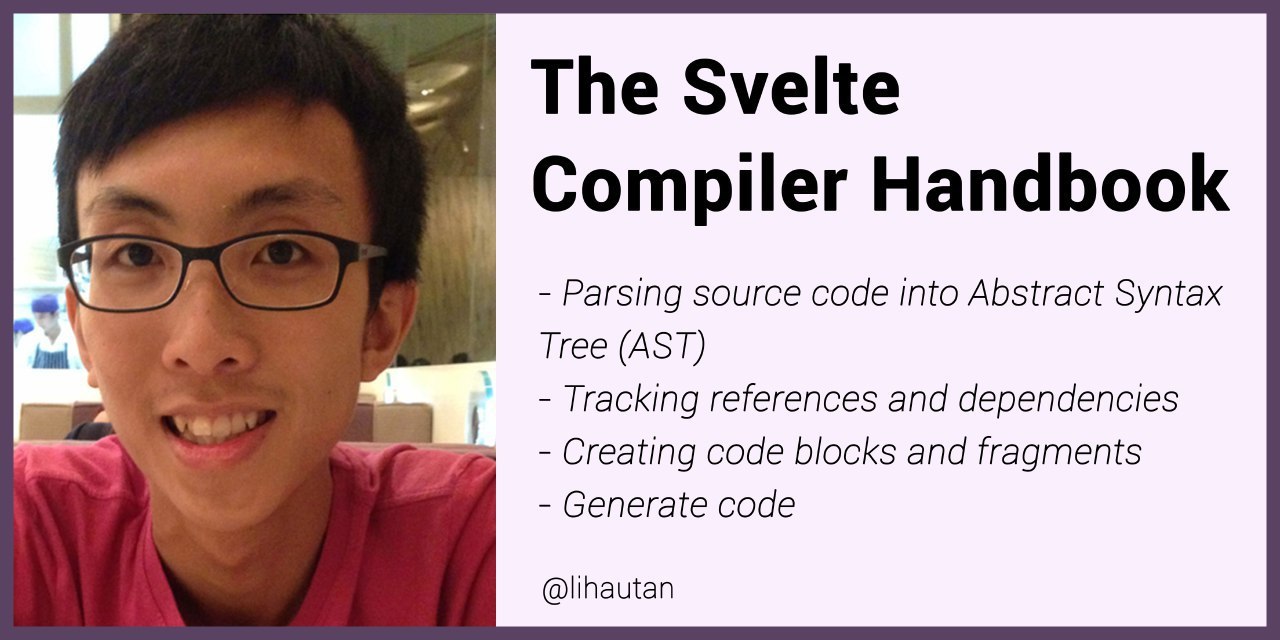 The Svelte Compiler Handbook

- Parsing source code into Abstract Syntax Tree (AST)
- Tracking references and dependencies
- Creating code blocks and fragments
- Generate code

@lihautan